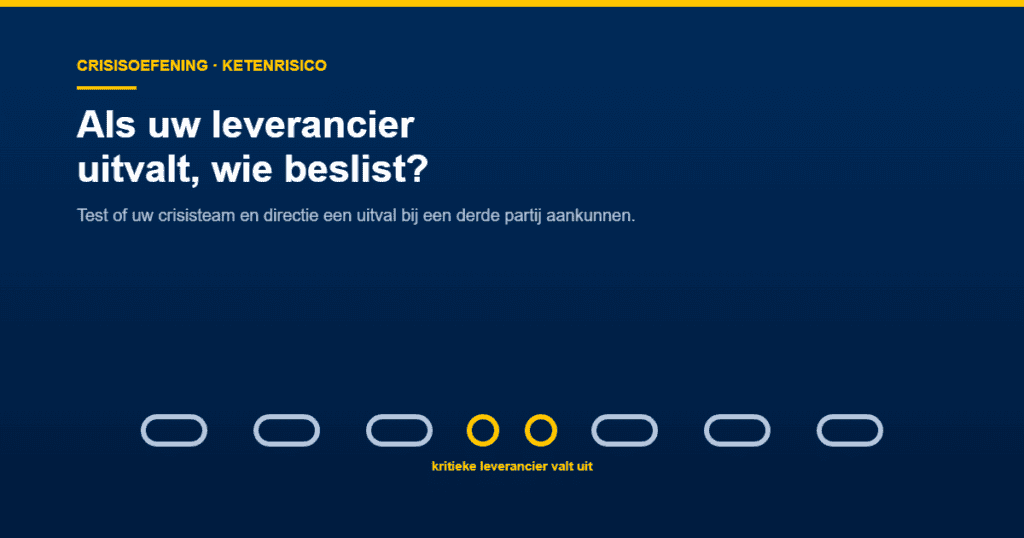 CRISISOEFENING · KETENRISICO

Als uw leverancier uitvalt, wie beslist?

Test of uw crisisteam en directie een uitval bij een derde partij aankunnen.

kritieke leverancier valt uit